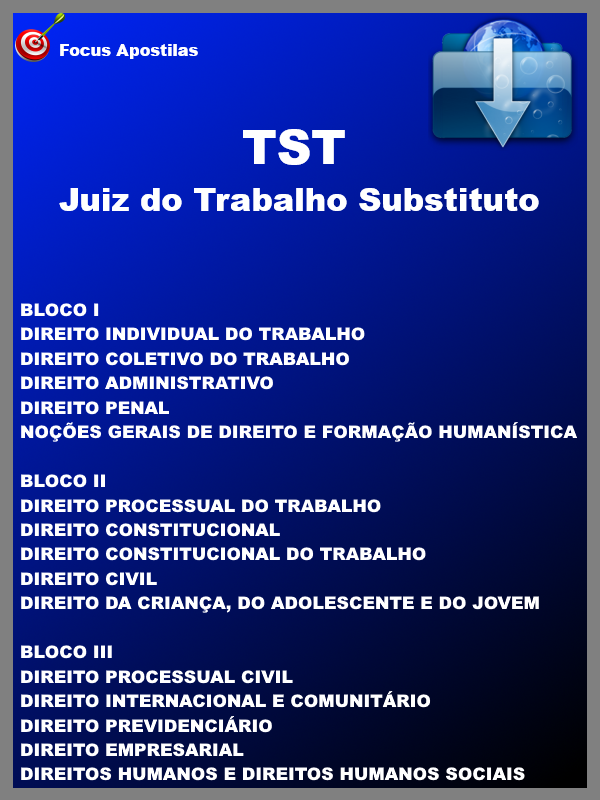 Focus Apostilas

TST
Juiz do Trabalho Substituto

BLOCO I
DIREITO INDIVIDUAL DO TRABALHO
DIREITO COLETIVO DO TRABALHO
DIREITO ADMINISTRATIVO
DIREITO PENAL
NOÇÕES GERAIS DE DIREITO E FORMAÇÃO HUMANÍSTICA

BLOCO II
DIREITO PROCESSUAL DO TRABALHO
DIREITO CONSTITUCIONAL
DIREITO CONSTITUCIONAL DO TRABALHO
DIREITO CIVIL
DIREITO DA CRIANÇA, DO ADOLESCENTE E DO JOVEM

BLOCO III
DIREITO PROCESSUAL CIVIL
DIREITO INTERNACIONAL E COMUNITÁRIO
DIREITO PREVIDENCIÁRIO
DIREITO EMPRESARIAL
DIREITOS HUMANOS E DIREITOS HUMANOS SOCIAIS